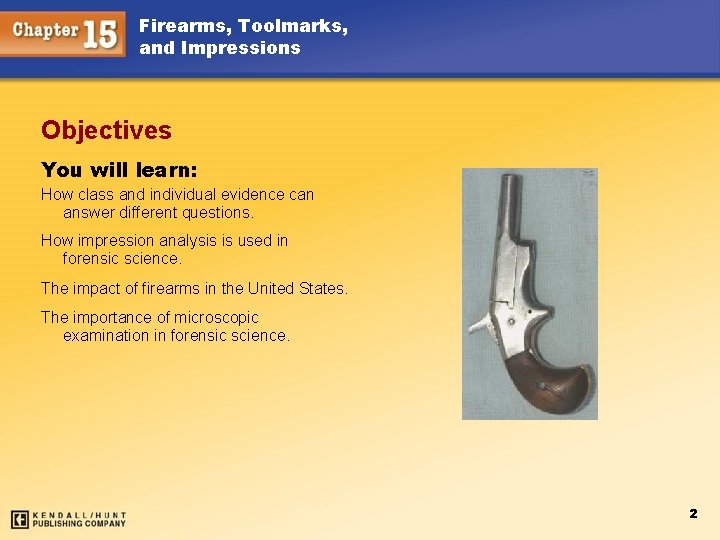 Chapter 15 Firearms, Toolmarks, and Impressions

Objectives

You will learn:

How class and individual evidence can answer different questions.

How impression analysis is used in forensic science.

The impact of firearms in the United States.

The importance of microscopic examination in forensic science.

KENDALL/HUNT PUBLISHING COMPANY

2